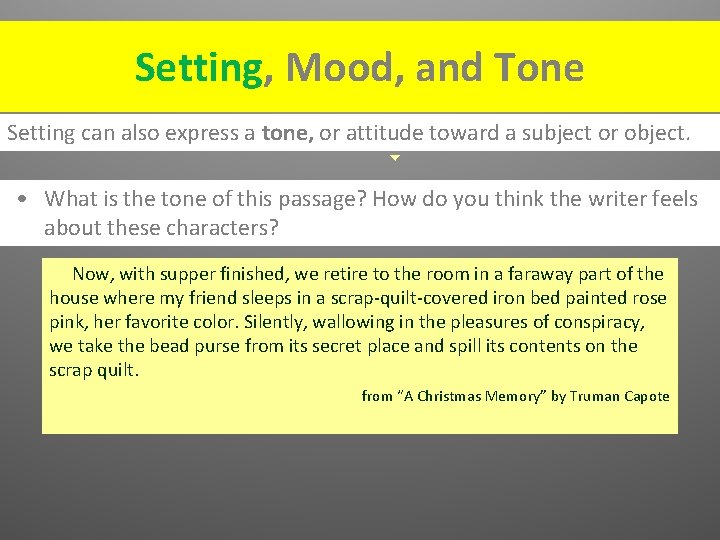 Setting, Mood, and Tone

Setting can also express a tone, or attitude toward a subject or object.

• What is the tone of this passage? How do you think the writer feels about these characters?

Now, with supper finished, we retire to the room in a faraway part of the house where my friend sleeps in a scrap-quilt-covered iron bed painted rose pink, her favorite color. Silently, wallowing in the pleasures of conspiracy, we take the bead purse from its secret place and spill its contents on the scrap quilt.

from "A Christmas Memory" by Truman Capote